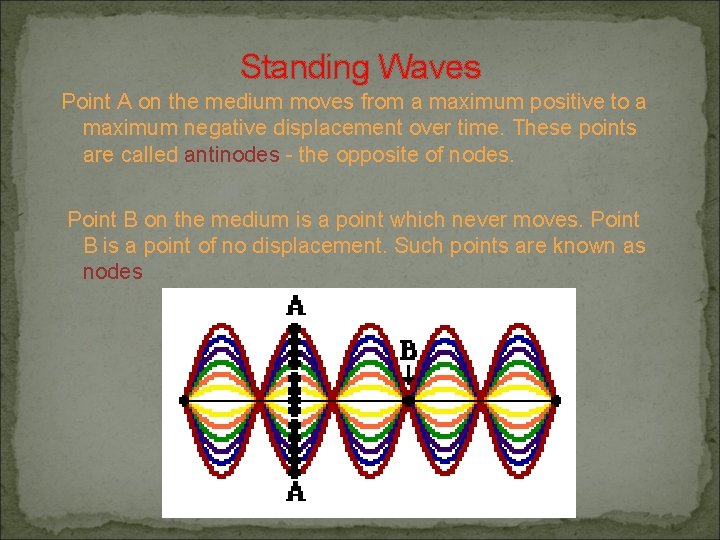 Standing Waves

Point A on the medium moves from a maximum positive to a maximum negative displacement over time. These points are called antinodes - the opposite of nodes.

Point B on the medium is a point which never moves. Point B is a point of no displacement. Such points are known as nodes

A

B

A